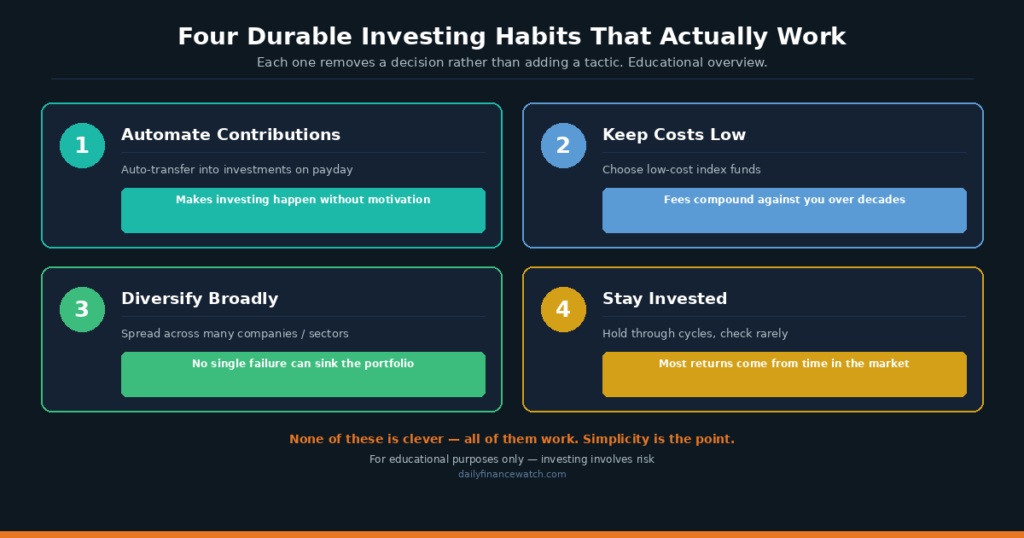 Four Durable Investing Habits That Actually Work

Each one removes a decision rather than adding a tactic. Educational overview.

1

Automate Contributions

Auto-transfer into investments on payday

Makes investing happen without motivation

2

Keep Costs Low

Choose low-cost index funds

Fees compound against you over decades

3

Diversify Broadly

Spread across many companies / sectors

No single failure can sink the portfolio

4

Stay Invested

Hold through cycles, check rarely

Most returns come from time in the market

None of these is clever — all of them work. Simplicity is the point.

For educational purposes only — investing involves risk

dailyfinancewatch.com